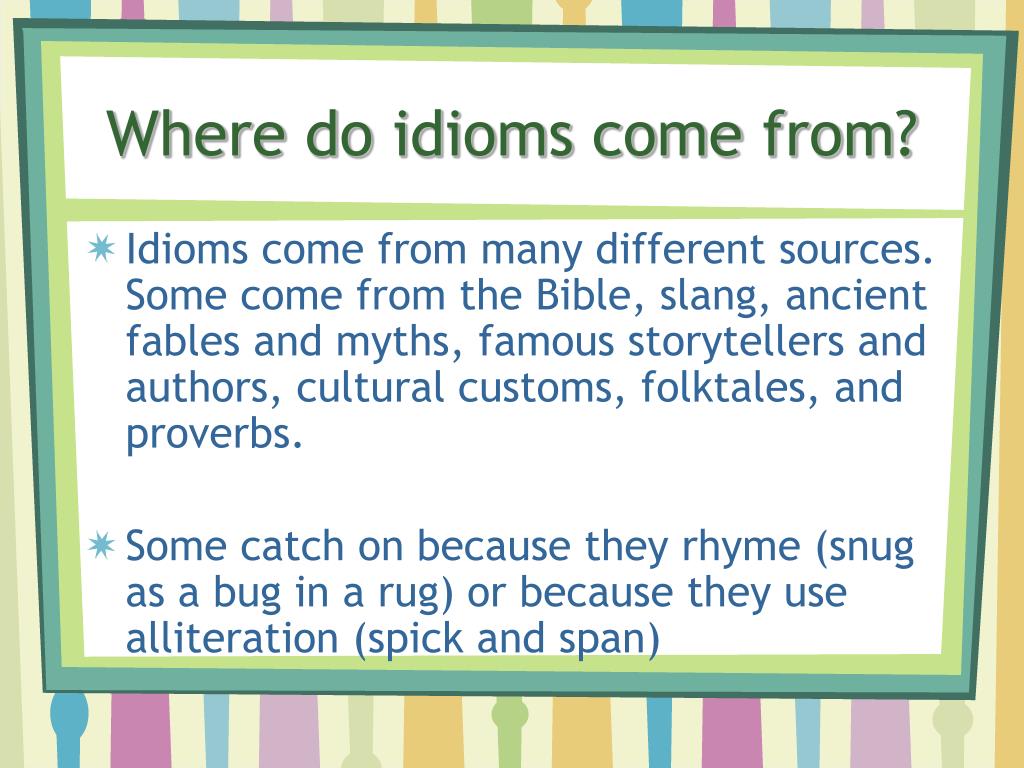 Where do idioms come from?

Idioms come from many different sources. Some come from the Bible, slang, ancient fables and myths, famous storytellers and authors, cultural customs, folktales, and proverbs.

Some catch on because they rhyme (snug as a bug in a rug) or because they use alliteration (spick and span)